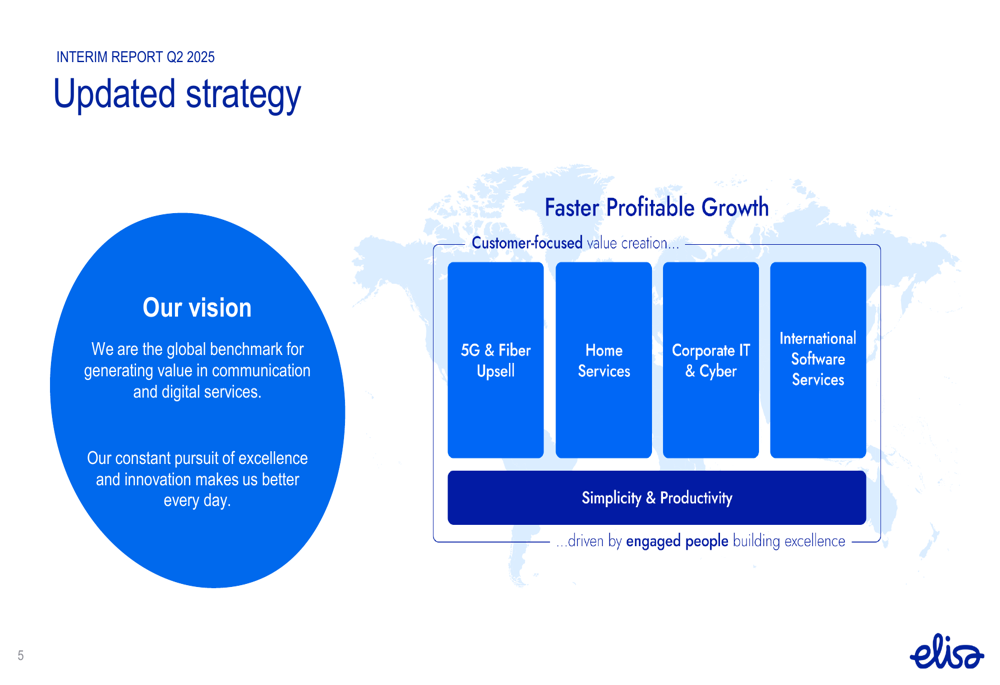 INTERIM REPORT Q2 2025

Updated strategy

Our vision

We are the global benchmark for generating value in communication and digital services.

Our constant pursuit of excellence and innovation makes us better every day.

Faster Profitable Growth

Customer-focused value creation...

5G & Fiber Upsell

Home Services

Corporate IT & Cyber

International Software Services

Simplicity & Productivity

...driven by engaged people building excellence

5

elisa